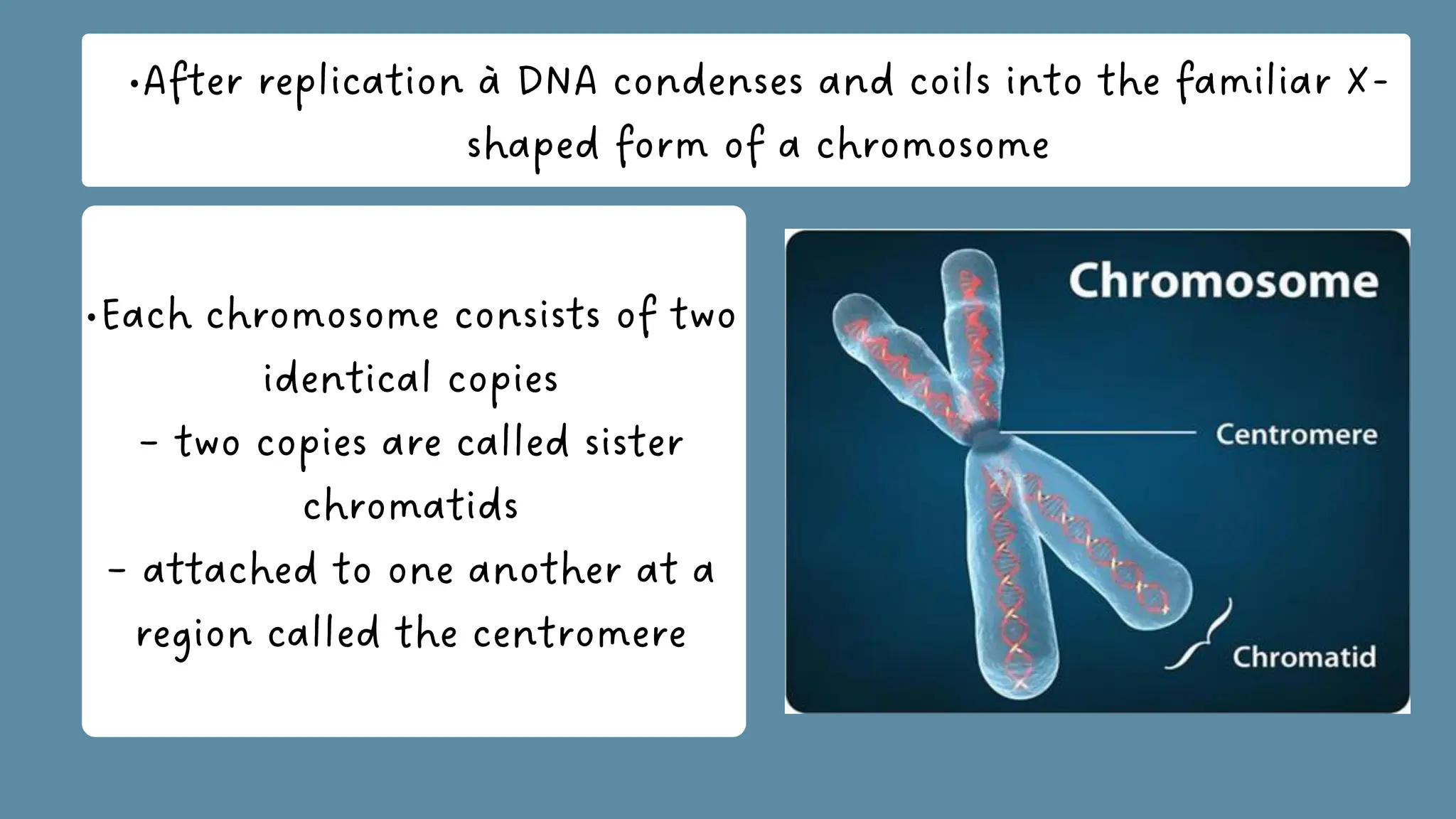 •After replication à DNA condenses and coils into the familiar X-shaped form of a chromosome

•Each chromosome consists of two identical copies
- two copies are called sister chromatids
- attached to one another at a region called the centromere

Chromosome
Centromere
Chromatid